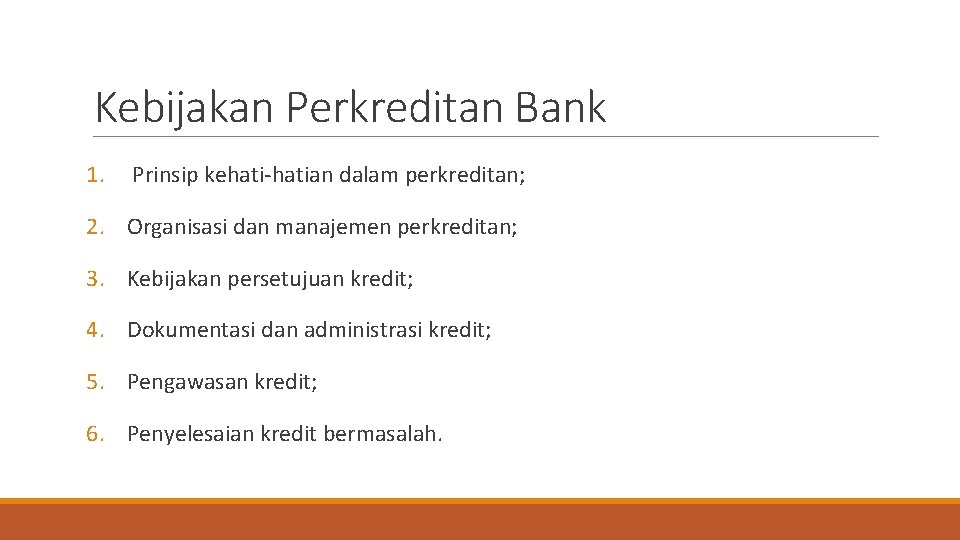 Kebijakan Perkreditan Bank

1. Prinsip kehati-hatian dalam perkreditan;

2. Organisasi dan manajemen perkreditan;

3. Kebijakan persetujuan kredit;

4. Dokumentasi dan administrasi kredit;

5. Pengawasan kredit;

6. Penyelesaian kredit bermasalah.